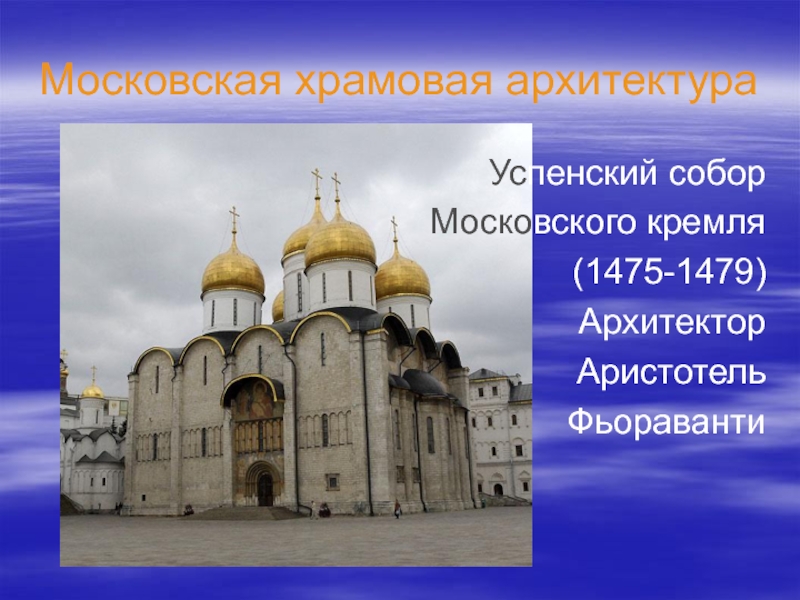 Московская храмовая архитектура

Успенский собор Московского кремля (1475-1479) Архитектор Аристотель Фьораванти